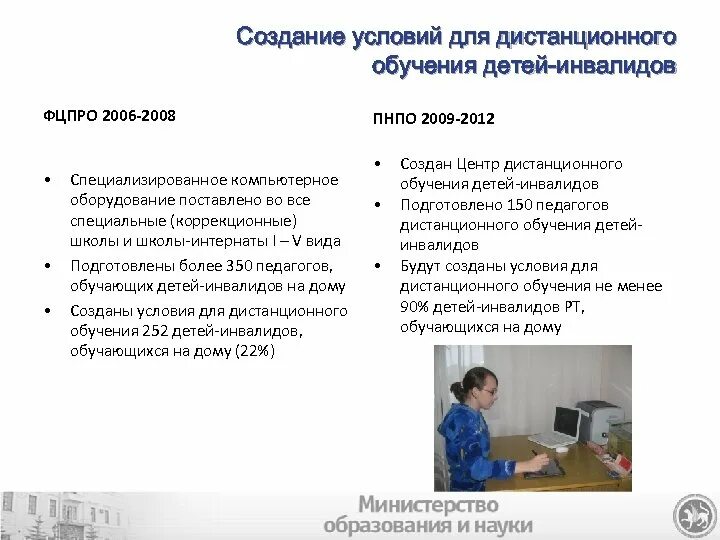 Создание условий для дистанционного обучения детей-инвалидов

ФЦПРО 2006-2008

• Специализированное компьютерное оборудование поставлено во все специальные (коррекционные) школы и школы-интернаты I – V вида
• Подготовлены более 350 педагогов, обучающих детей-инвалидов на дому
• Созданы условия для дистанционного обучения 252 детей-инвалидов, обучающихся на дому (22%)

ПНПО 2009-2012

• Создан Центр дистанционного обучения детей-инвалидов
• Подготовлено 150 педагогов дистанционного обучения детей-инвалидов
• Будут созданы условия для дистанционного обучения не менее 90% детей-инвалидов РТ, обучающихся на дому

Министерство образования и науки